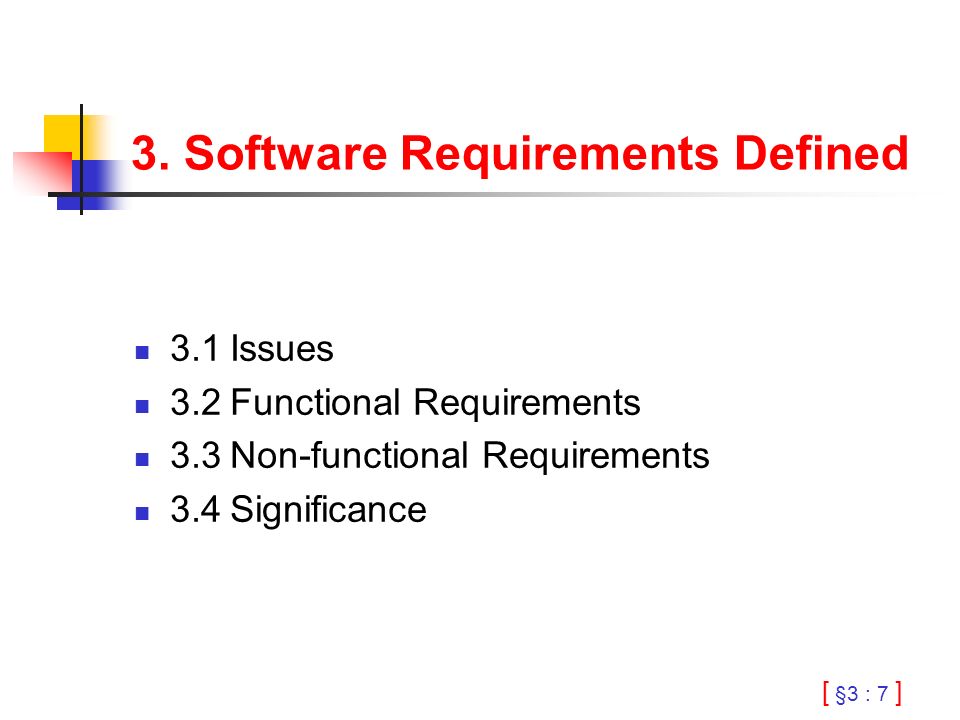 3. Software Requirements Defined

- 3.1 Issues
- 3.2 Functional Requirements
- 3.3 Non-functional Requirements
- 3.4 Significance

[ §3 : 7 ]